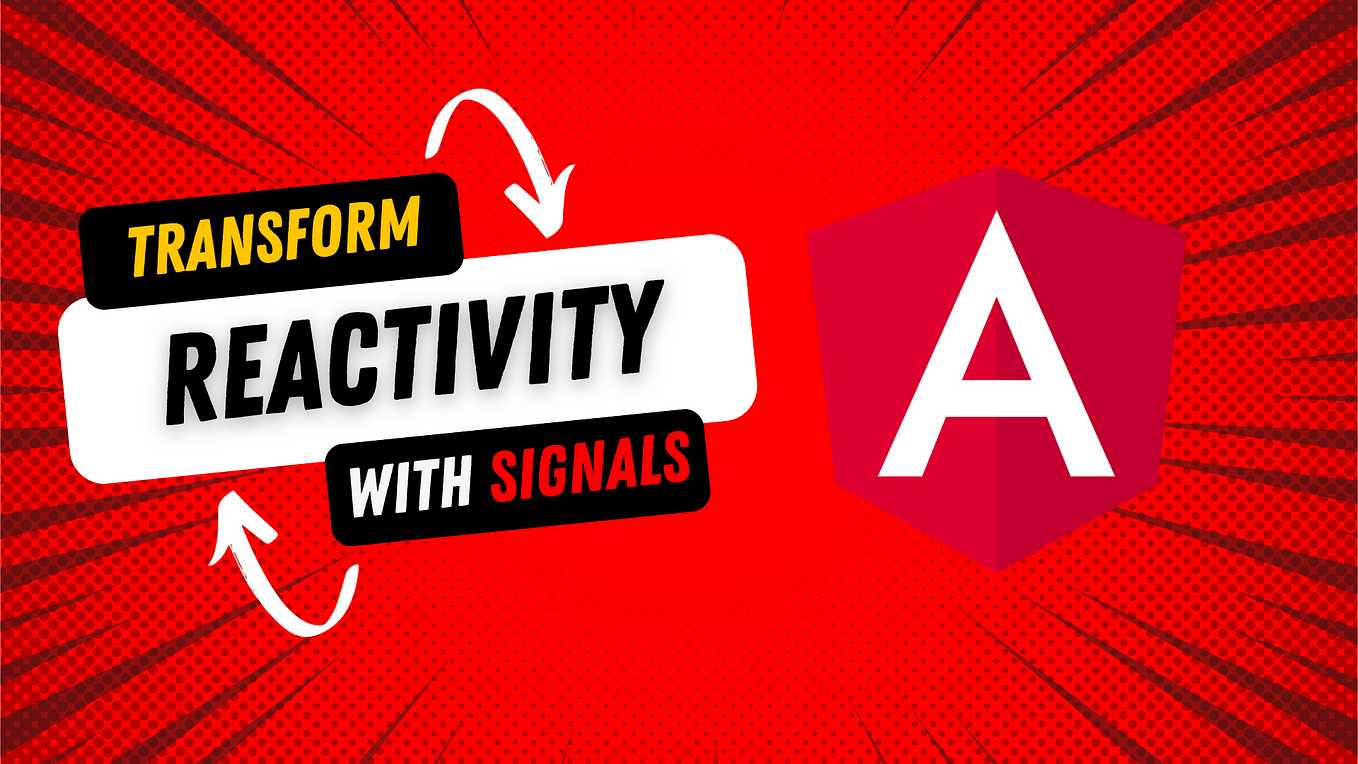 TRANSFORM

REACTIVITY

WITH SIGNALS

A